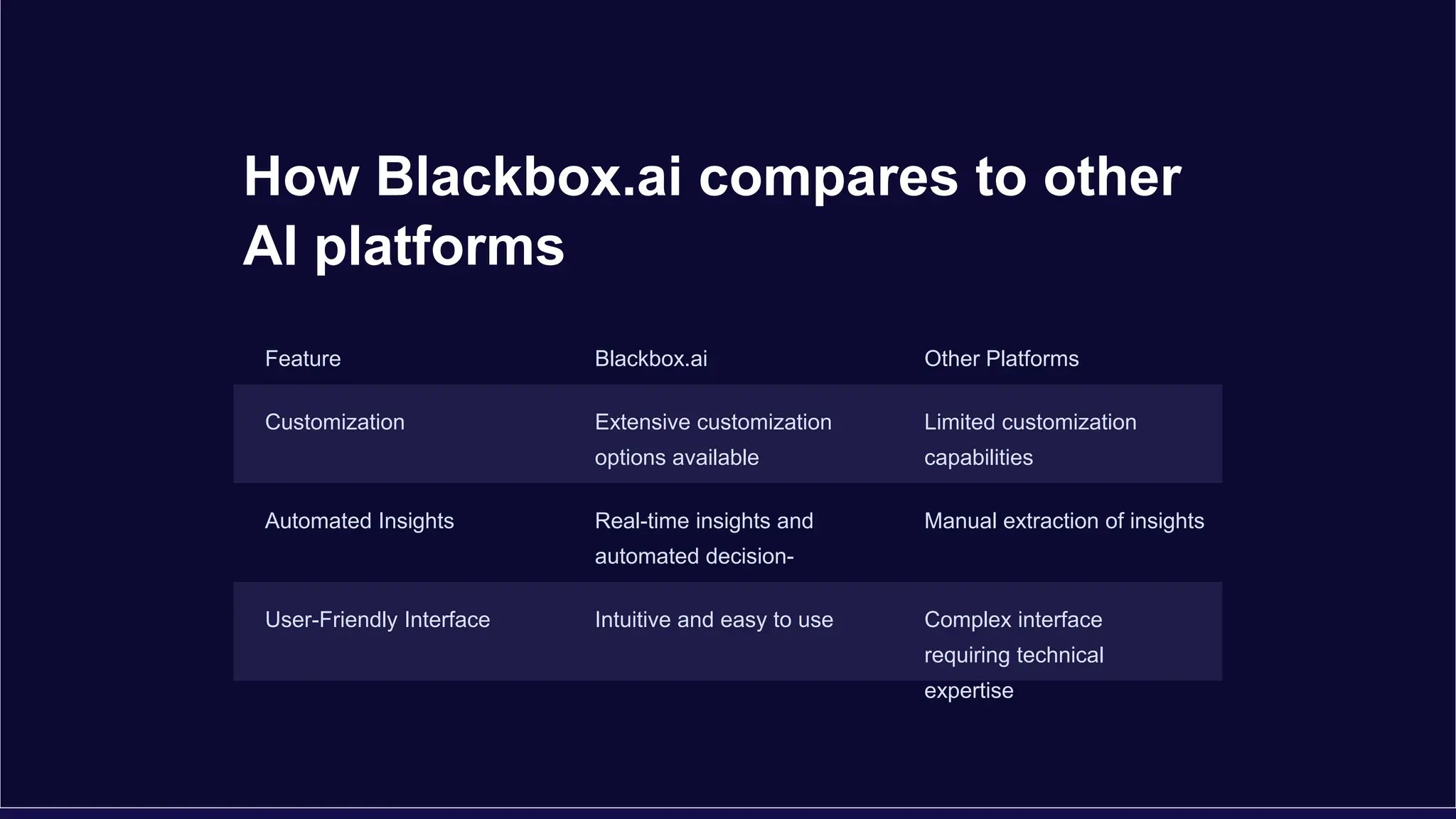 How Blackbox.ai compares to other AI platforms

| Feature | Blackbox.ai | Other Platforms |
|---|---|---|
| Customization | Extensive customization options available | Limited customization capabilities |
| Automated Insights | Real-time insights and automated decision- | Manual extraction of insights |
| User-Friendly Interface | Intuitive and easy to use | Complex interface requiring technical expertise |